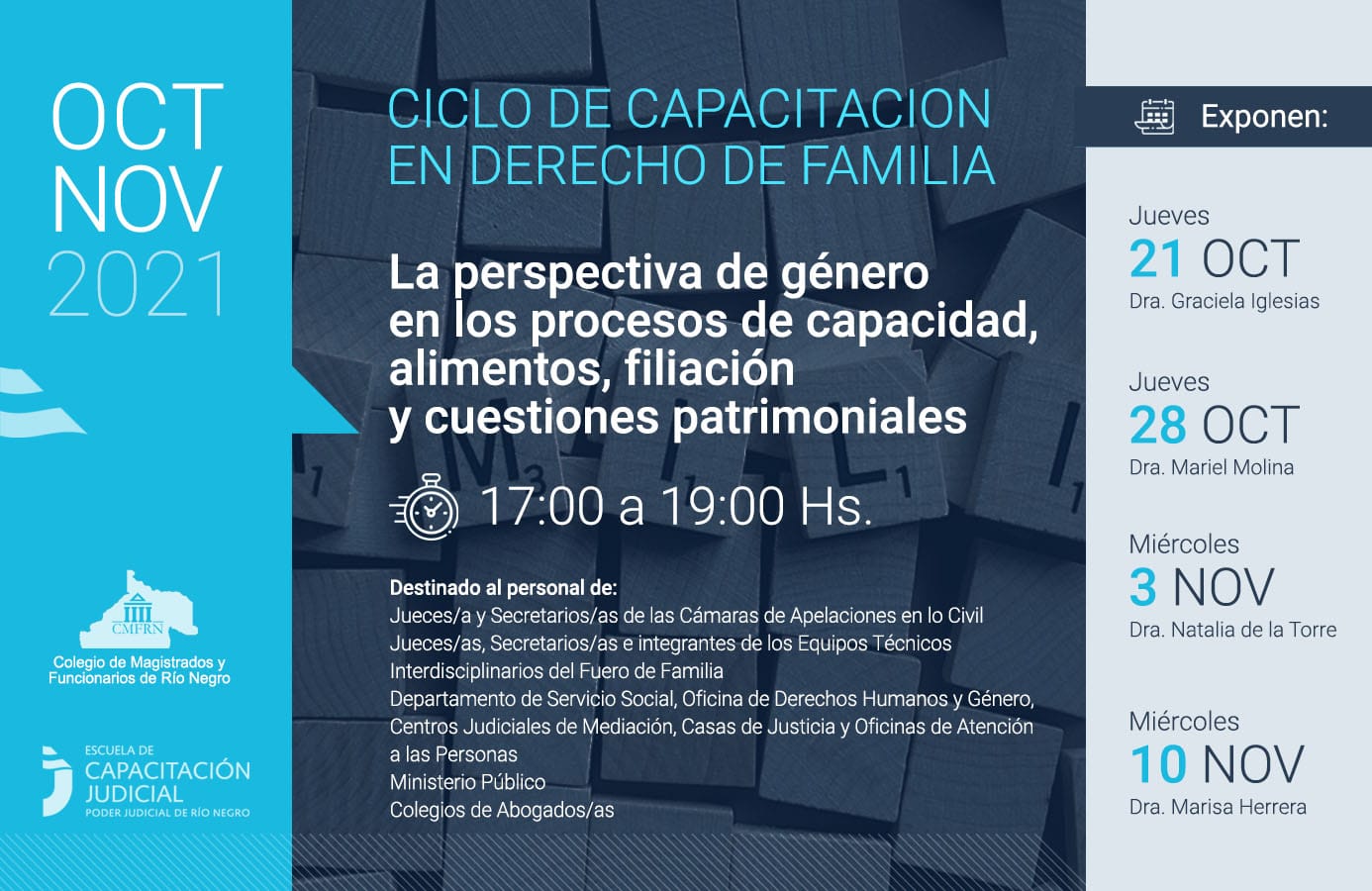 OCT
NOV
2021

CMFRN
Colegio de Magistrados y Funcionarios de Río Negro

ESCUELA DE
CAPACITACIÓN
JUDICIAL
PODER JUDICIAL DE RÍO NEGRO

CICLO DE CAPACITACION
EN DERECHO DE FAMILIA

La perspectiva de género en los procesos de capacidad, alimentos, filiación y cuestiones patrimoniales

17:00 a 19:00 Hs.

Destinado al personal de:
Jueces/a y Secretarios/as de las Cámaras de Apelaciones en lo Civil
Jueces/as, Secretarios/as e integrantes de los Equipos Técnicos Interdisciplinarios del Fuero de Familia
Departamento de Servicio Social, Oficina de Derechos Humanos y Género,
Centros Judiciales de Mediación, Casas de Justicia y Oficinas de Atención a las Personas
Ministerio Público
Colegios de Abogados/as

Exponen:

Jueves
21 OCT
Dra. Graciela Iglesias

Jueves
28 OCT
Dra. Mariel Molina

Miércoles
3 NOV
Dra. Natalia de la Torre

Miércoles
10 NOV
Dra. Marisa Herrera